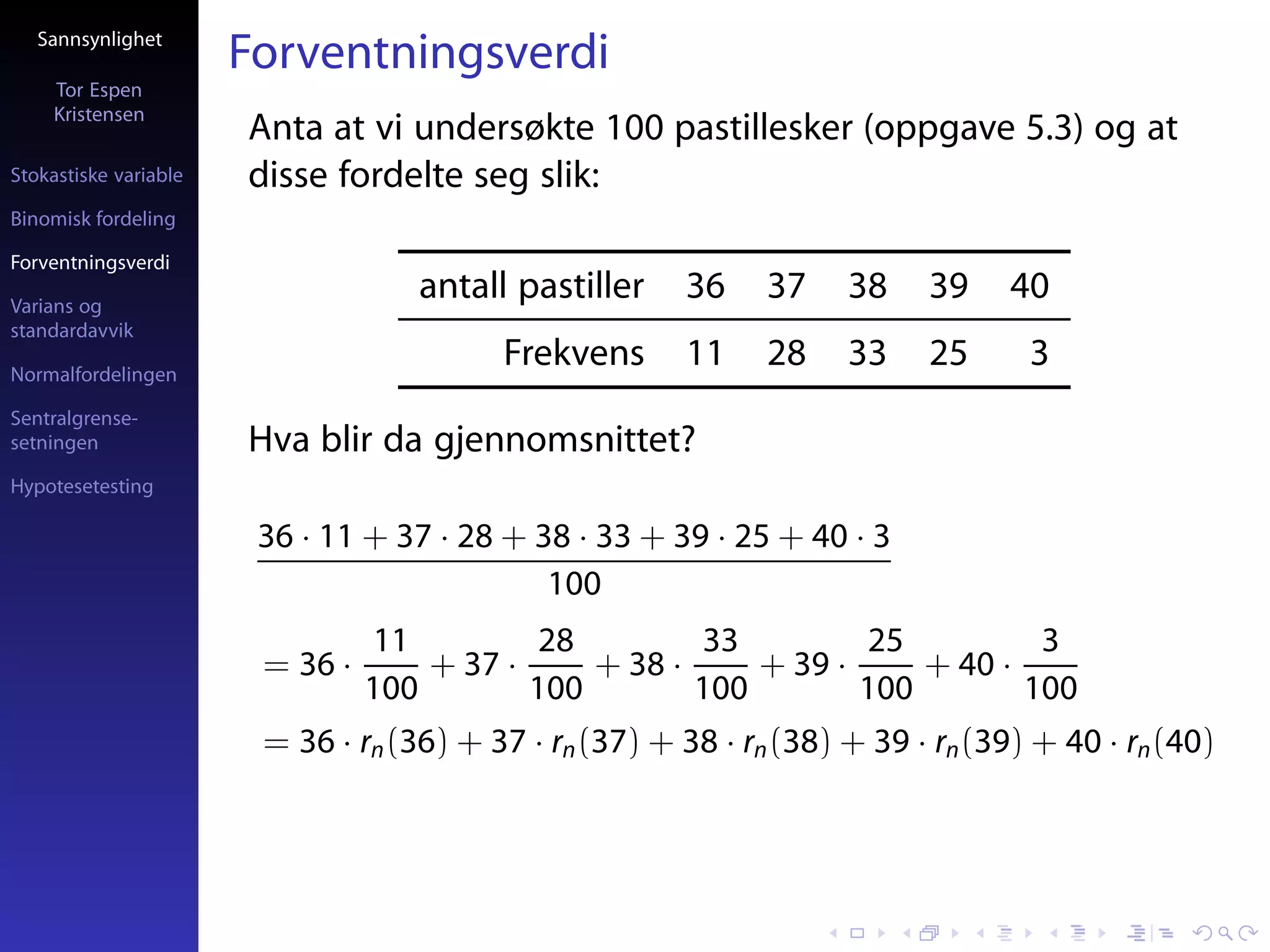 Sannsynlighet

Tor Espen Kristensen

Stokastiske variable

Binomisk fordeling

Forventningsverdi

Varians og standardavvik

Normalfordelingen

Sentralgrensesetningen

Hypotesetesting

Forventningsverdi

Anta at vi undersøkte 100 pastillesker (oppgave 5.3) og at disse fordelte seg slik:

| antall pastiller | 36 | 37 | 38 | 39 | 40 |
|---|---|---|---|---|---|
| Frekvens | 11 | 28 | 33 | 25 | 3 |

Hva blir da gjennomsnittet?

$\frac{36 \cdot 11 + 37 \cdot 28 + 38 \cdot 33 + 39 \cdot 25 + 40 \cdot 3}{100}$

$= 36 \cdot \frac{11}{100} + 37 \cdot \frac{28}{100} + 38 \cdot \frac{33}{100} + 39 \cdot \frac{25}{100} + 40 \cdot \frac{3}{100}$

$= 36 \cdot r_n(36) + 37 \cdot r_n(37) + 38 \cdot r_n(38) + 39 \cdot r_n(39) + 40 \cdot r_n(40)$